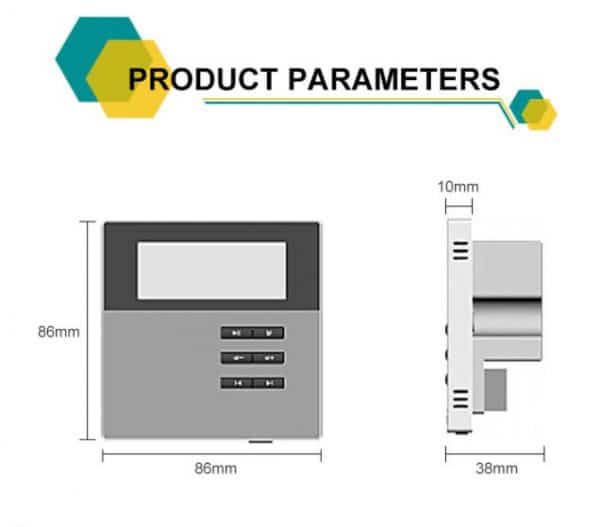 PRODUCT PARAMETERS

10mm

86mm

86mm

38mm